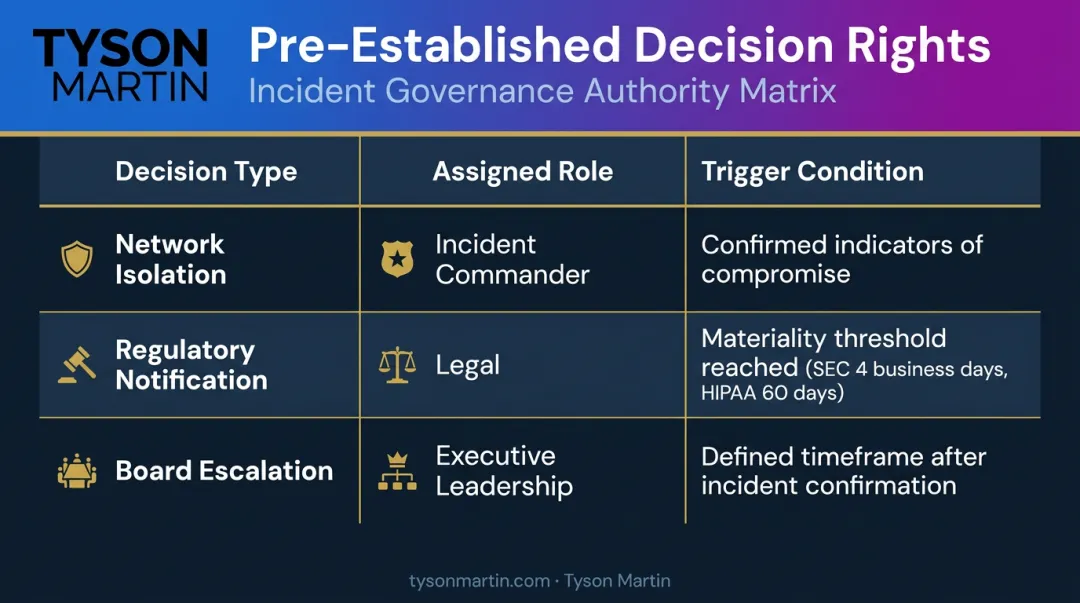 TYSON MARTIN

Pre-Established Decision Rights

Incident Governance Authority Matrix

| Decision Type | Assigned Role | Trigger Condition |
|---|---|---|
| Network Isolation | Incident Commander | Confirmed indicators of compromise |
| Regulatory Notification | Legal | Materiality threshold reached (SEC 4 business days, HIPAA 60 days) |
| Board Escalation | Executive Leadership | Defined timeframe after incident confirmation |

tysonmartin.com · Tyson Martin